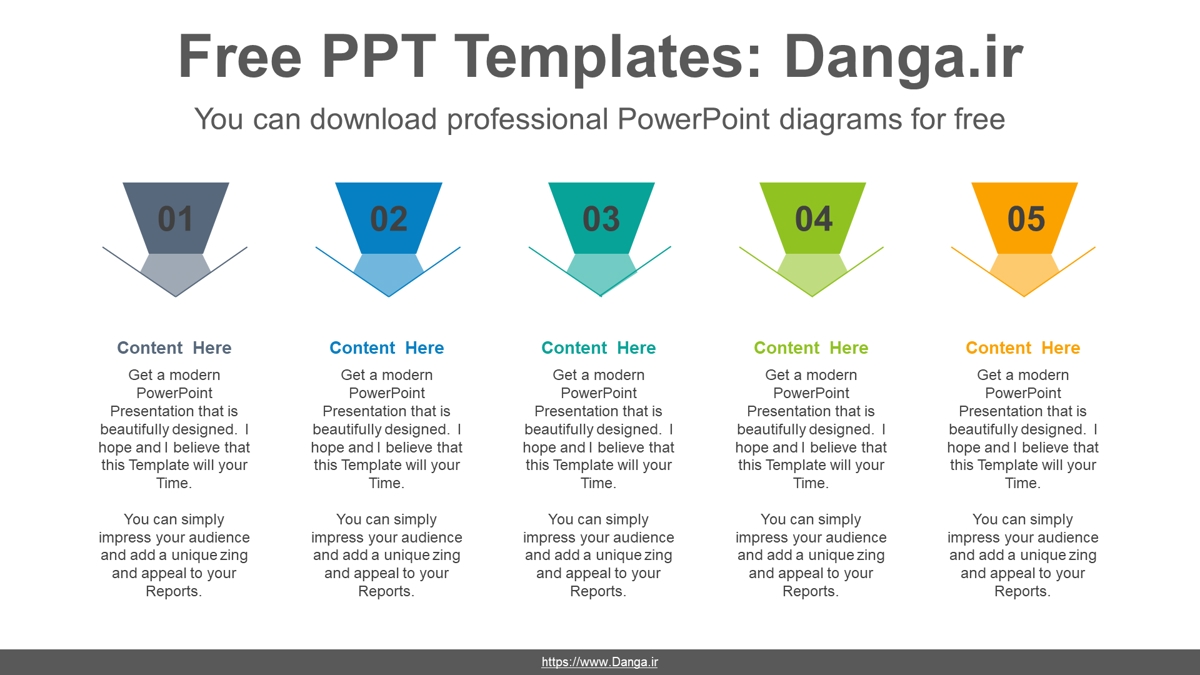 Free PPT Templates: Danga.ir

You can download professional PowerPoint diagrams for free

01

Content Here

Get a modern PowerPoint Presentation that is beautifully designed. I hope and I believe that this Template will your Time.

You can simply impress your audience and add a unique zing and appeal to your Reports.

02

Content Here

Get a modern PowerPoint Presentation that is beautifully designed. I hope and I believe that this Template will your Time.

You can simply impress your audience and add a unique zing and appeal to your Reports.

03

Content Here

Get a modern PowerPoint Presentation that is beautifully designed. I hope and I believe that this Template will your Time.

You can simply impress your audience and add a unique zing and appeal to your Reports.

04

Content Here

Get a modern PowerPoint Presentation that is beautifully designed. I hope and I believe that this Template will your Time.

You can simply impress your audience and add a unique zing and appeal to your Reports.

05

Content Here

Get a modern PowerPoint Presentation that is beautifully designed. I hope and I believe that this Template will your Time.

You can simply impress your audience and add a unique zing and appeal to your Reports.

https://www.Danga.ir